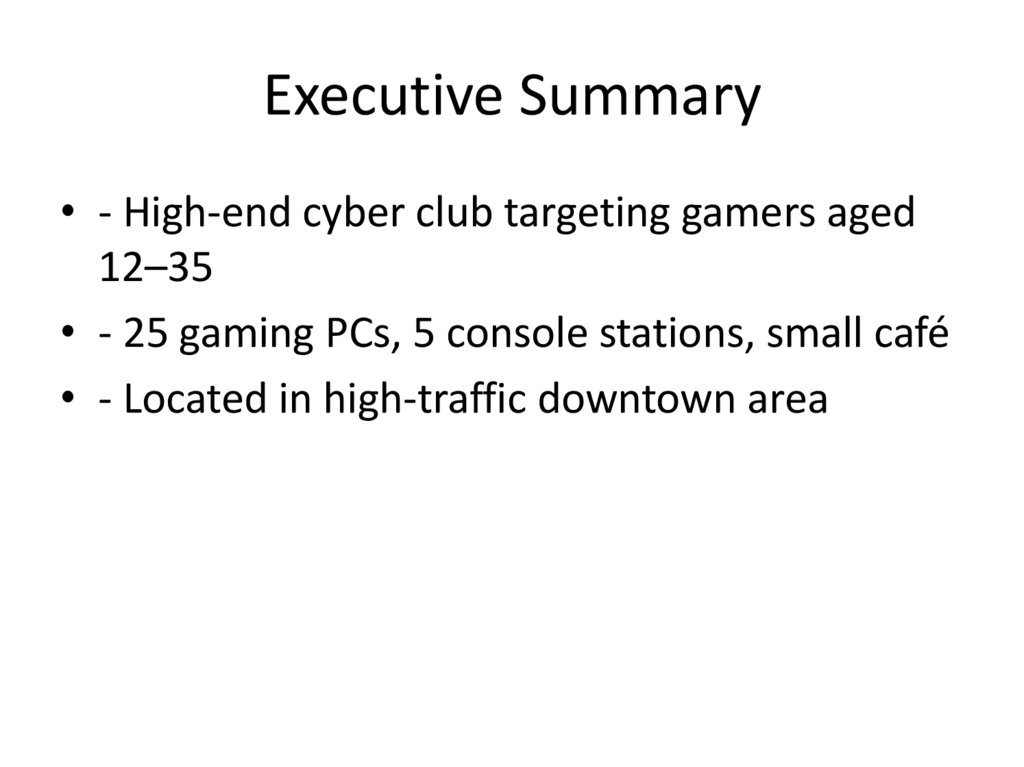 Executive Summary

• - High-end cyber club targeting gamers aged 12–35
• - 25 gaming PCs, 5 console stations, small café
• - Located in high-traffic downtown area